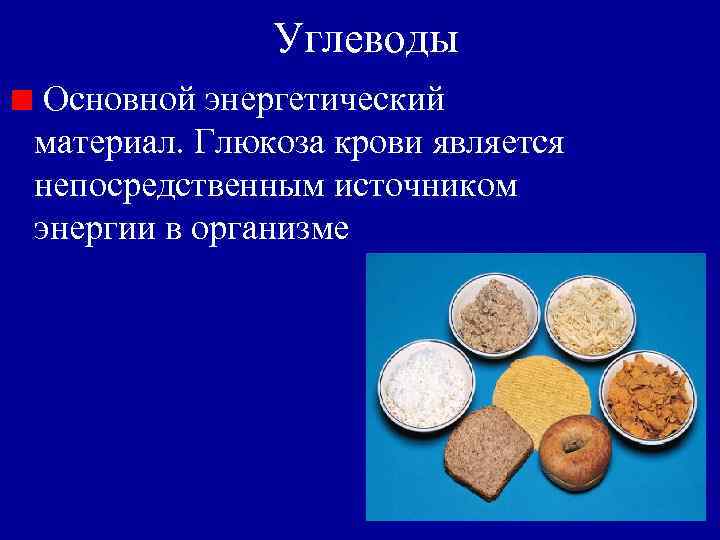 Углеводы

Основной энергетический материал. Глюкоза крови является непосредственным источником энергии в организме